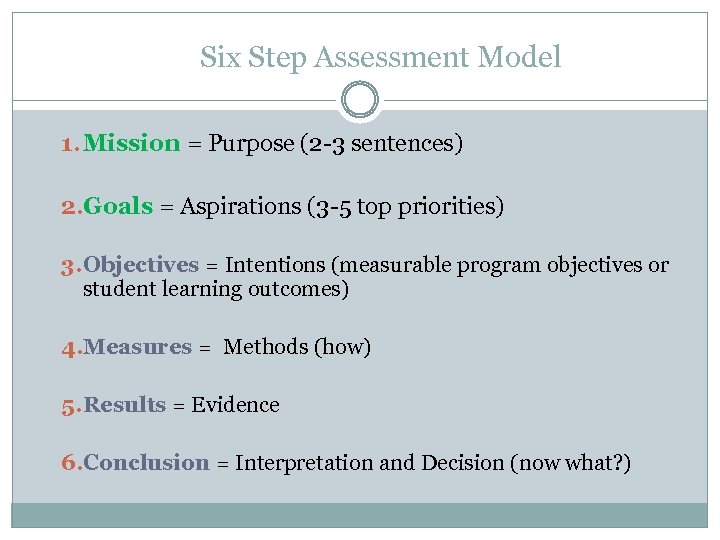 Six Step Assessment Model

1. Mission = Purpose (2-3 sentences)

2. Goals = Aspirations (3-5 top priorities)

3. Objectives = Intentions (measurable program objectives or student learning outcomes)

4. Measures = Methods (how)

5. Results = Evidence

6. Conclusion = Interpretation and Decision (now what?)